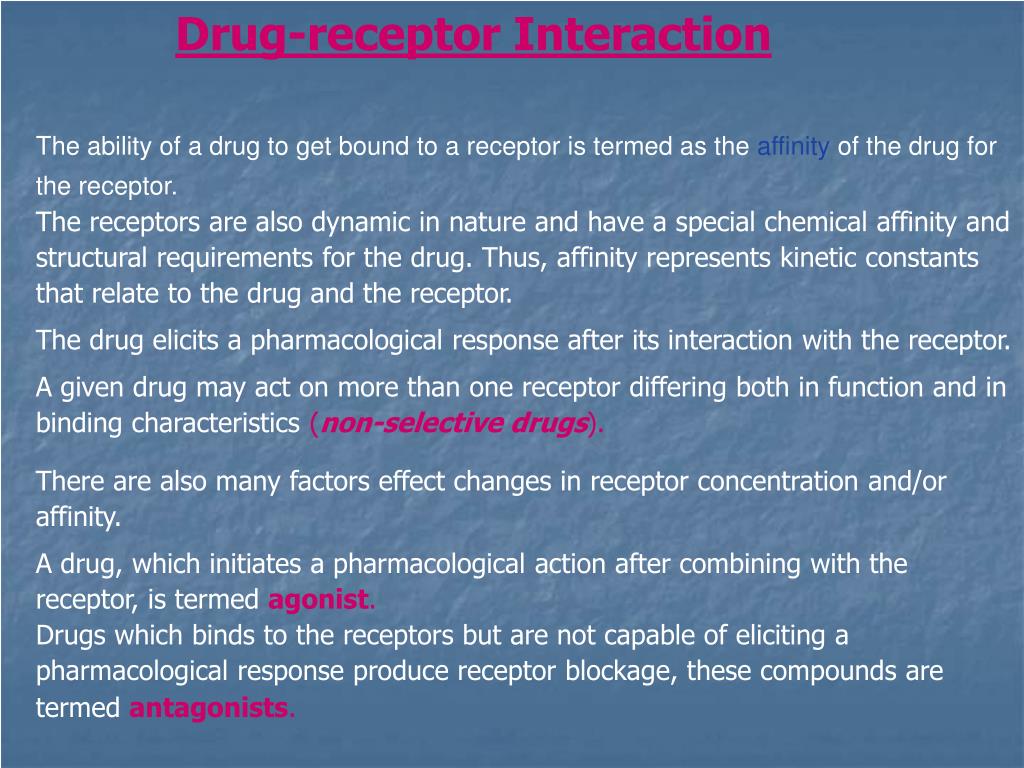 Drug-receptor Interaction

The ability of a drug to get bound to a receptor is termed as the affinity of the drug for the receptor.
The receptors are also dynamic in nature and have a special chemical affinity and structural requirements for the drug. Thus, affinity represents kinetic constants that relate to the drug and the receptor.

The drug elicits a pharmacological response after its interaction with the receptor.

A given drug may act on more than one receptor differing both in function and in binding characteristics (non-selective drugs).

There are also many factors effect changes in receptor concentration and/or affinity.

A drug, which initiates a pharmacological action after combining with the receptor, is termed agonist.
Drugs which binds to the receptors but are not capable of eliciting a pharmacological response produce receptor blockage, these compounds are termed antagonists.